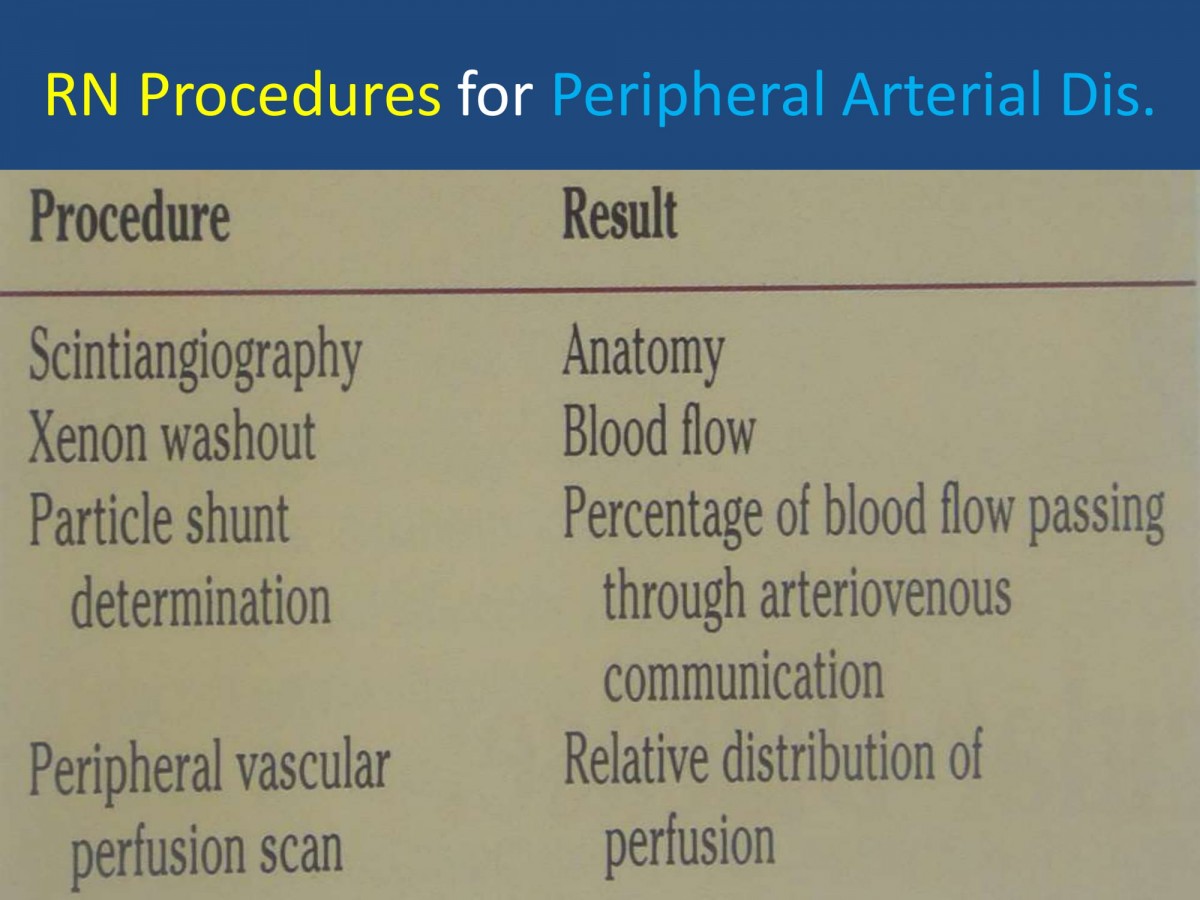 RN Procedures for Peripheral Arterial Dis.

| Procedure | Result |
|---|---|
| Scintiangiography | Anatomy |
| Xenon washout | Blood flow |
| Particle shunt determination | Percentage of blood flow passing through arteriovenous communication |
| Peripheral vascular perfusion scan | Relative distribution of perfusion |